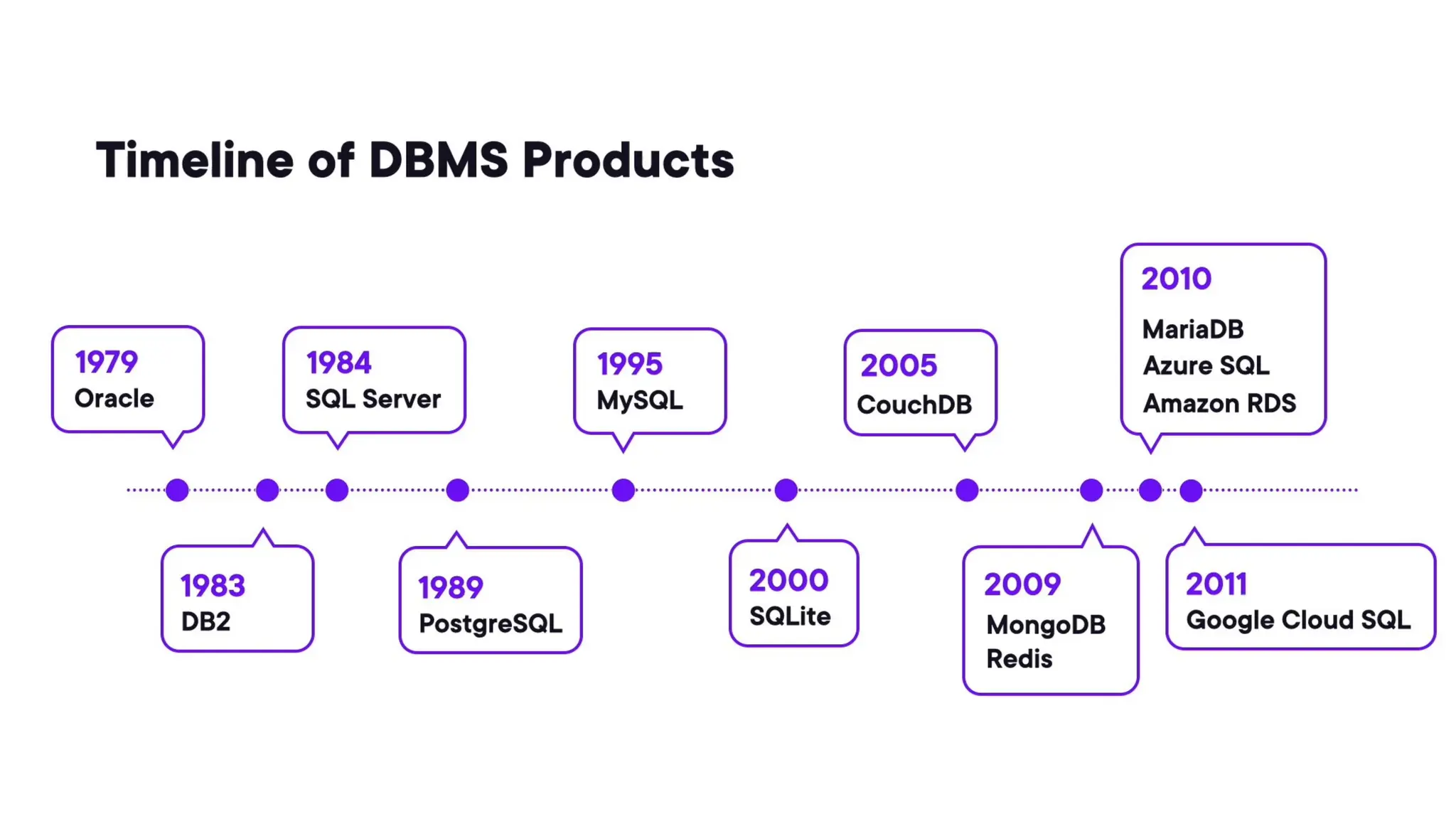 Timeline of DBMS Products

1979
Oracle

1983
DB2

1984
SQL Server

1989
PostgreSQL

1995
MySQL

2000
SQLite

2005
CouchDB

2009
MongoDB
Redis

2010
MariaDB
Azure SQL
Amazon RDS

2011
Google Cloud SQL